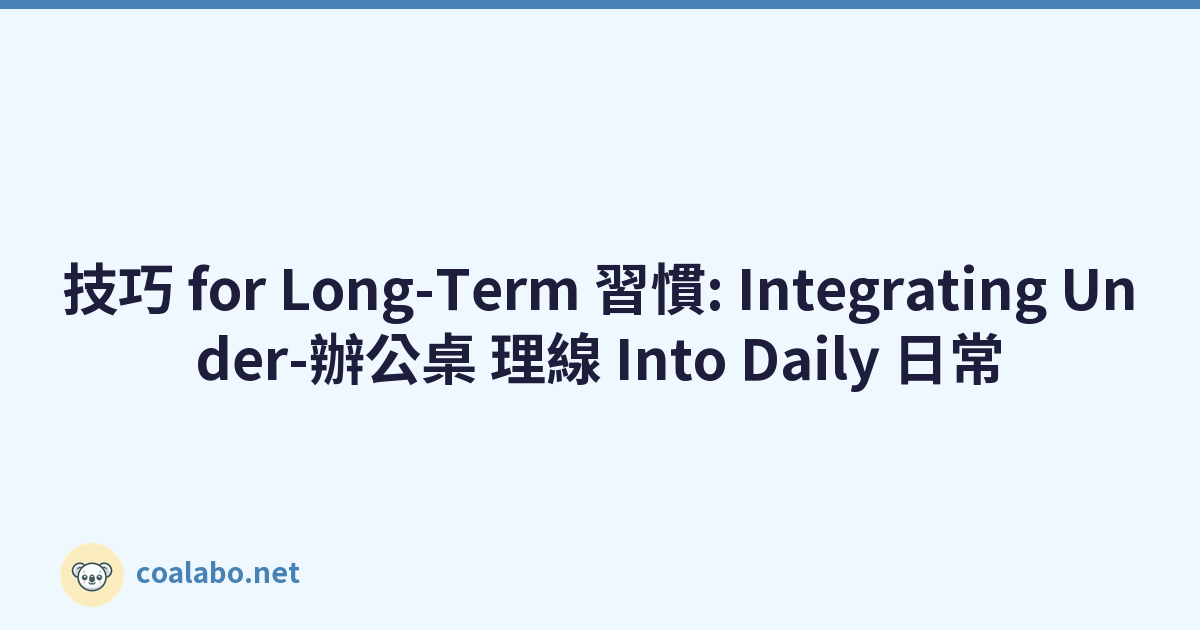 技巧 for Long-Term 習慣: Integrating Under-辦公桌 理線 Into Daily 日常

coalabo.net